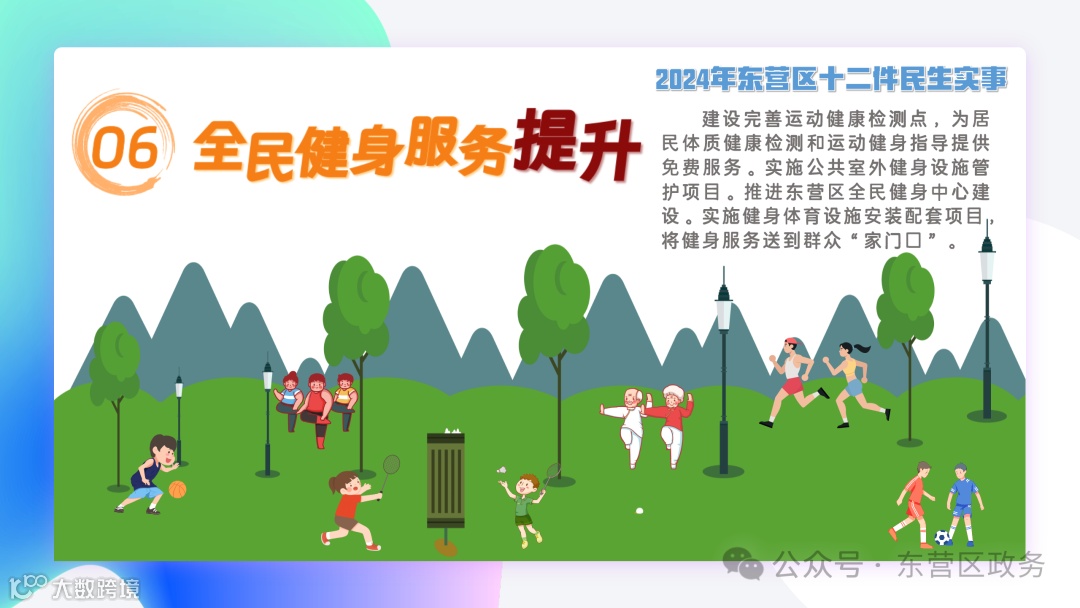 2024年东营区十二件民生实事

06 全民健身服务提升

建设完善运动健康检测点，为居民体质健康检测和运动健身指导提供免费服务。实施公共室外健身设施管护项目。推进东营区全民健身中心建设。实施健身体育设施安装配套项目，将健身服务送到群众“家门口”。

公众号 · 东营区政务

大数跨境